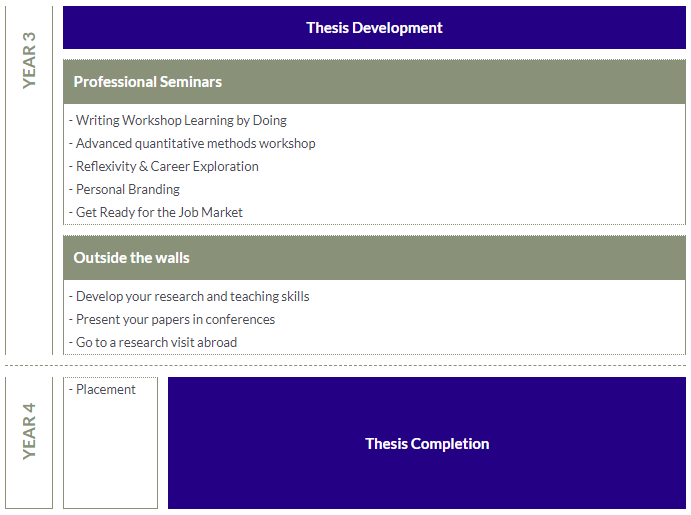 YEAR 3

Thesis Development

Professional Seminars

- Writing Workshop Learning by Doing
- Advanced quantitative methods workshop
- Reflexivity & Career Exploration
- Personal Branding
- Get Ready for the Job Market

Outside the walls

- Develop your research and teaching skills
- Present your papers in conferences
- Go to a research visit abroad

YEAR 4

- Placement

Thesis Completion